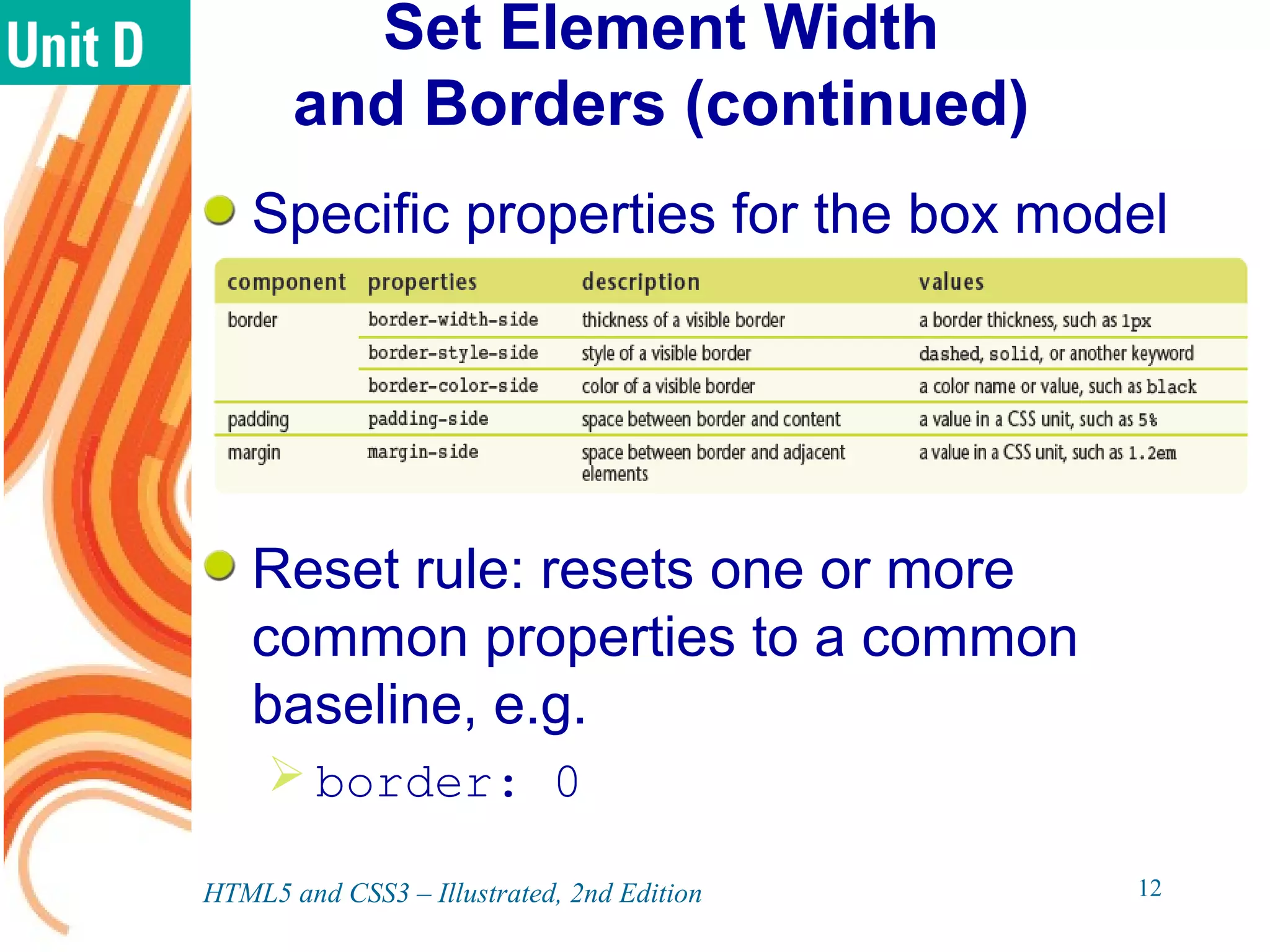 Unit D

Set Element Width and Borders (continued)

Specific properties for the box model

| component | properties | description | values |
|---|---|---|---|
| border | border-width-side | thickness of a visible border | a border thickness, such as 1px |
| | border-style-side | style of a visible border | dashed, solid, or another keyword |
| | border-color-side | color of a visible border | a color name or value, such as black |
| padding | padding-side | space between border and content | a value in a CSS unit, such as 5% |
| margin | margin-side | space between border and adjacent elements | a value in a CSS unit, such as 1.2em |

Reset rule: resets one or more common properties to a common baseline, e.g.

border: 0

HTML5 and CSS3 – Illustrated, 2nd Edition

12